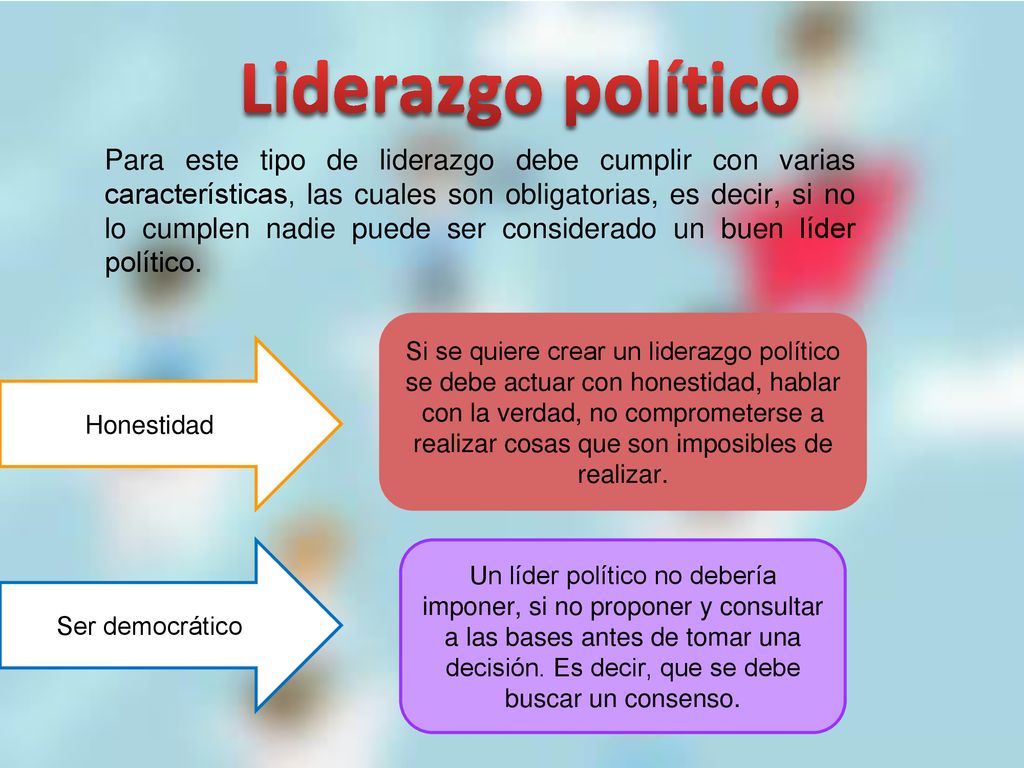 Liderazgo político

Para este tipo de liderazgo debe cumplir con varias características, las cuales son obligatorias, es decir, si no lo cumplen nadie puede ser considerado un buen líder político.

Honestidad

Si se quiere crear un liderazgo político se debe actuar con honestidad, hablar con la verdad, no comprometerse a realizar cosas que son imposibles de realizar.

Ser democrático

Un líder político no debería imponer, si no proponer y consultar a las bases antes de tomar una decisión. Es decir, que se debe buscar un consenso.